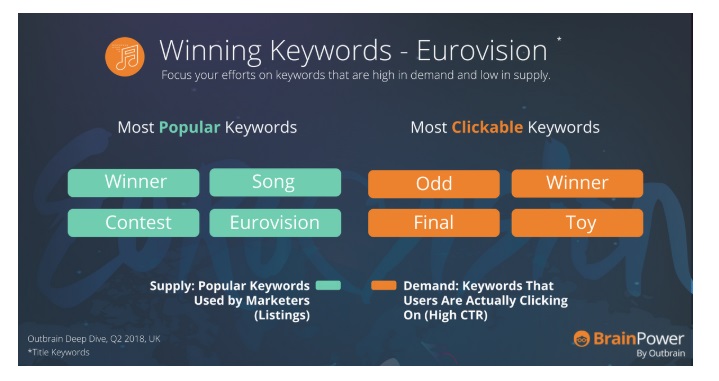 Winning Keywords - Eurovision *

Focus your efforts on keywords that are high in demand and low in supply.

Most Popular Keywords

Winner

Song

Contest

Eurovision

Most Clickable Keywords

Odd

Winner

Final

Toy

Supply: Popular Keywords Used by Marketers (Listings)

Demand: Keywords That Users Are Actually Clicking On (High CTR)

Outbrain Deep Dive, Q2 2018, UK
*Title Keywords

BrainPower
By Outbrain